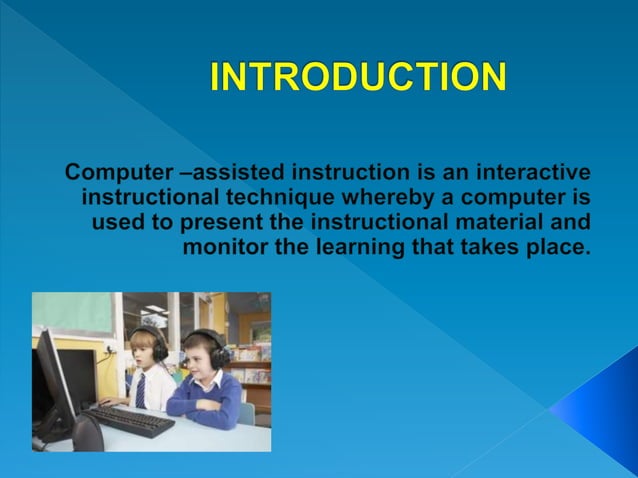 INTRODUCTION

Computer –assisted instruction is an interactive instructional technique whereby a computer is used to present the instructional material and monitor the learning that takes place.